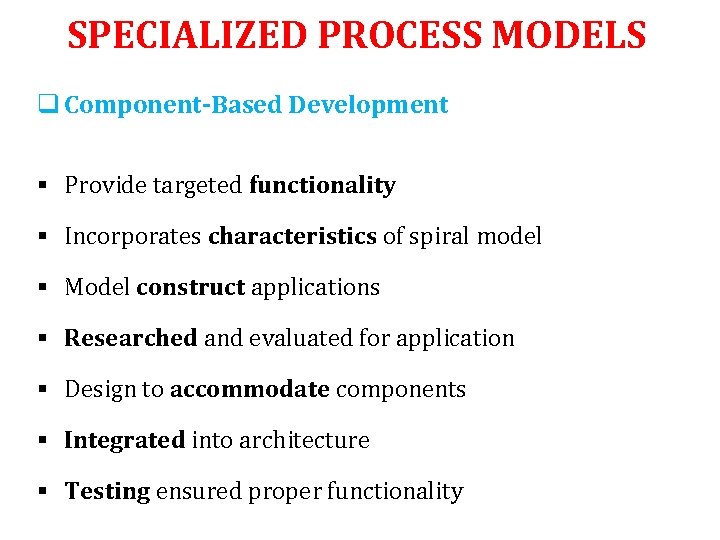 SPECIALIZED PROCESS MODELS

❑ Component-Based Development

▪ Provide targeted functionality

▪ Incorporates characteristics of spiral model

▪ Model construct applications

▪ Researched and evaluated for application

▪ Design to accommodate components

▪ Integrated into architecture

▪ Testing ensured proper functionality